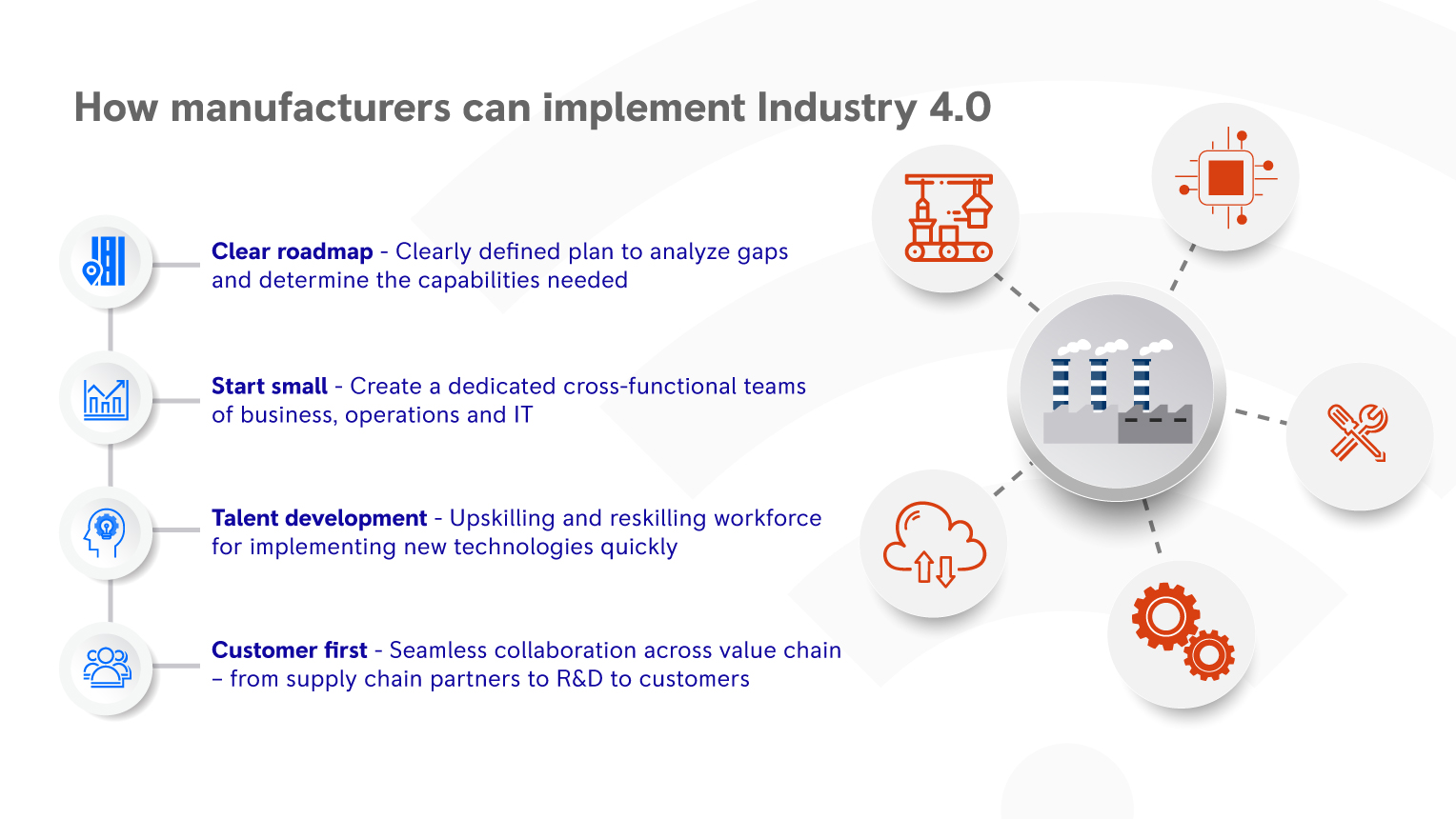 How manufacturers can implement Industry 4.0

Clear roadmap - Clearly defined plan to analyze gaps and determine the capabilities needed

Start small - Create a dedicated cross-functional teams of business, operations and IT

Talent development - Upskilling and reskilling workforce for implementing new technologies quickly

Customer first - Seamless collaboration across value chain – from supply chain partners to R&D to customers